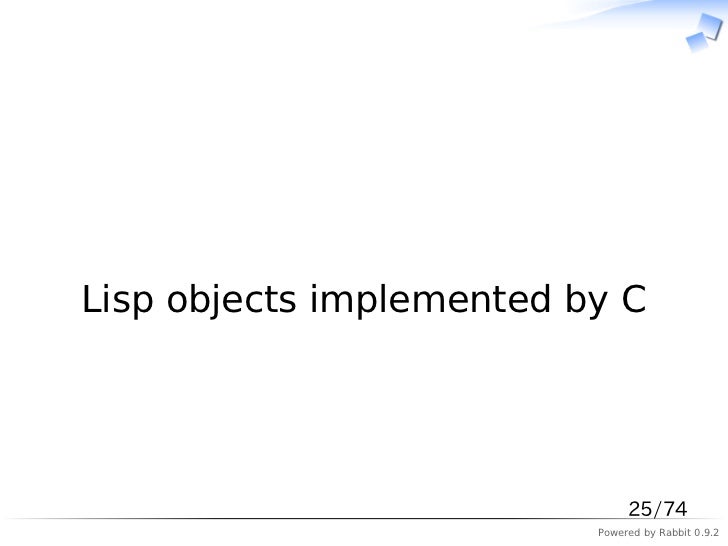 Lisp objects implemented by C

25/74

Powered by Rabbit 0.9.2